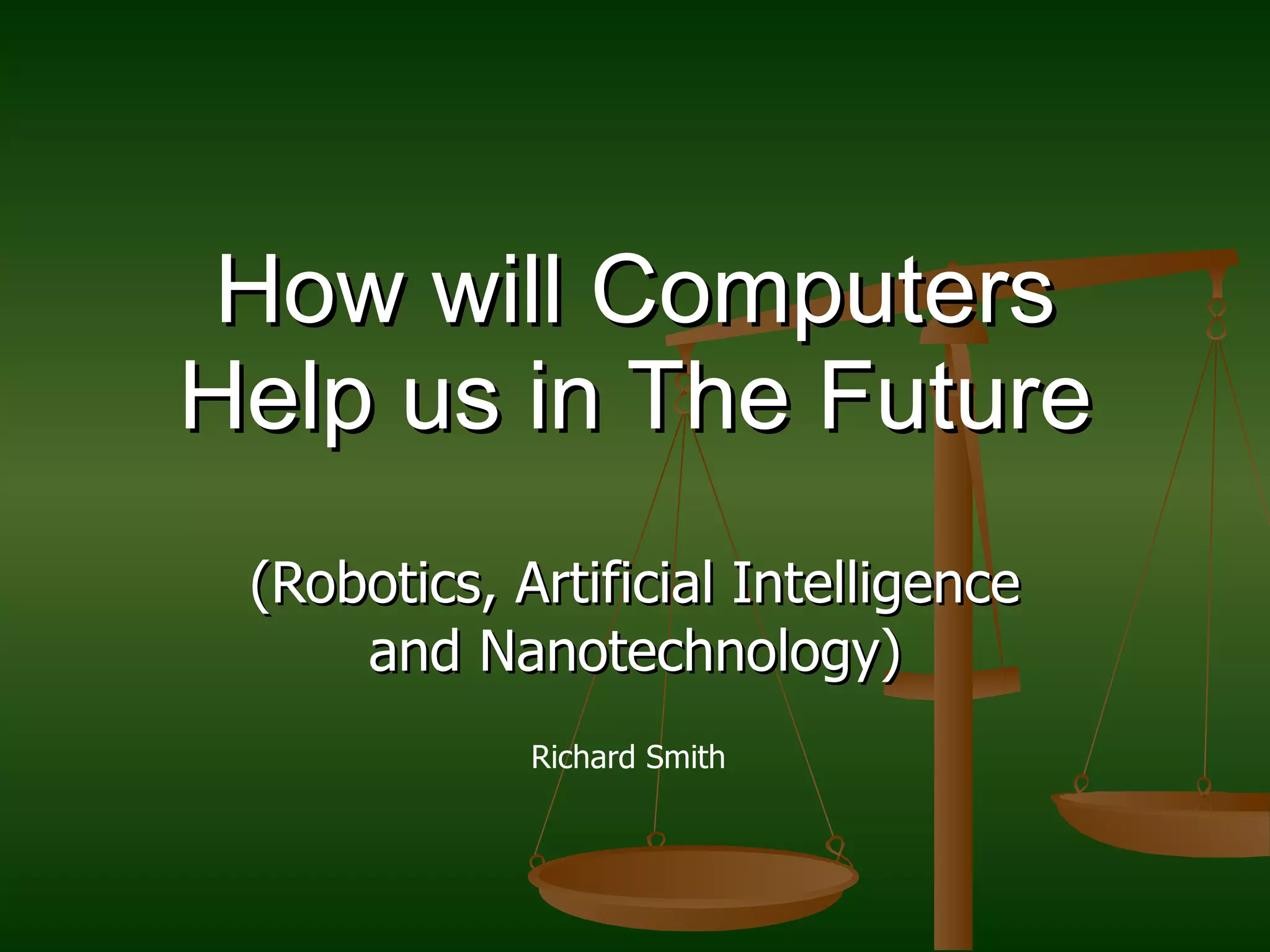 How will Computers Help us in The Future

(Robotics, Artificial Intelligence and Nanotechnology)

Richard Smith